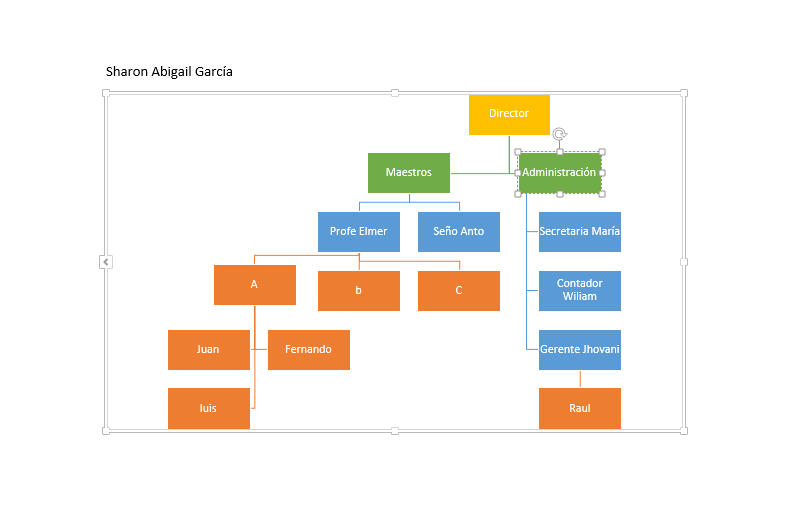 Sharon Abigail García

Director

Maestros

Administración

Profe Elmer

Seño Anto

Secretaria María

A

b

C

Contador Wiliam

Juan

Fernando

Gerente Jhovani

luis

Raul